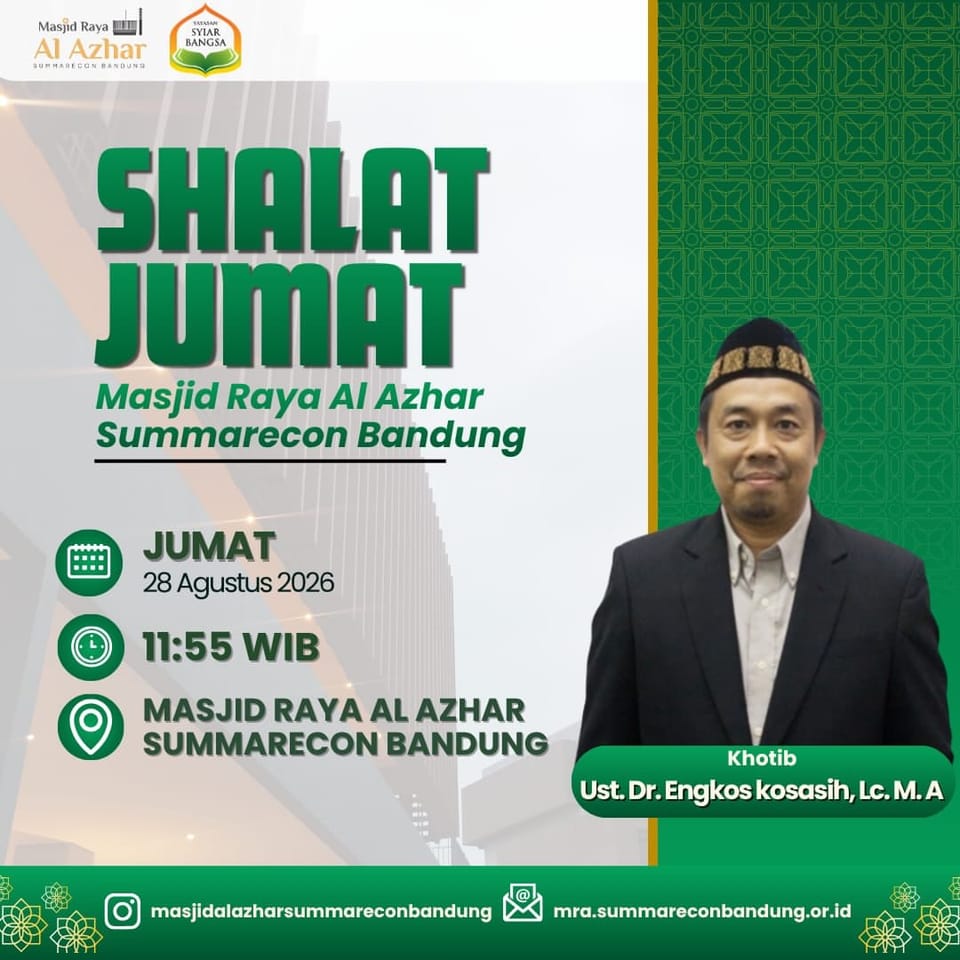 Masjid Raya Al Azhar
SUMMARECON BANDUNG

YAYASAN SYIAR BANGSA

SHALAT JUMAT
Masjid Raya Al Azhar Summarecon Bandung

JUMAT
28 Agustus 2026

11:55 WIB

MASJID RAYA AL AZHAR SUMMARECON BANDUNG

Khotib
Ust. Dr. Engkos kosasih, Lc. M. A

masjidalazharsummareconbandung

mra.summareconbandung.or.id